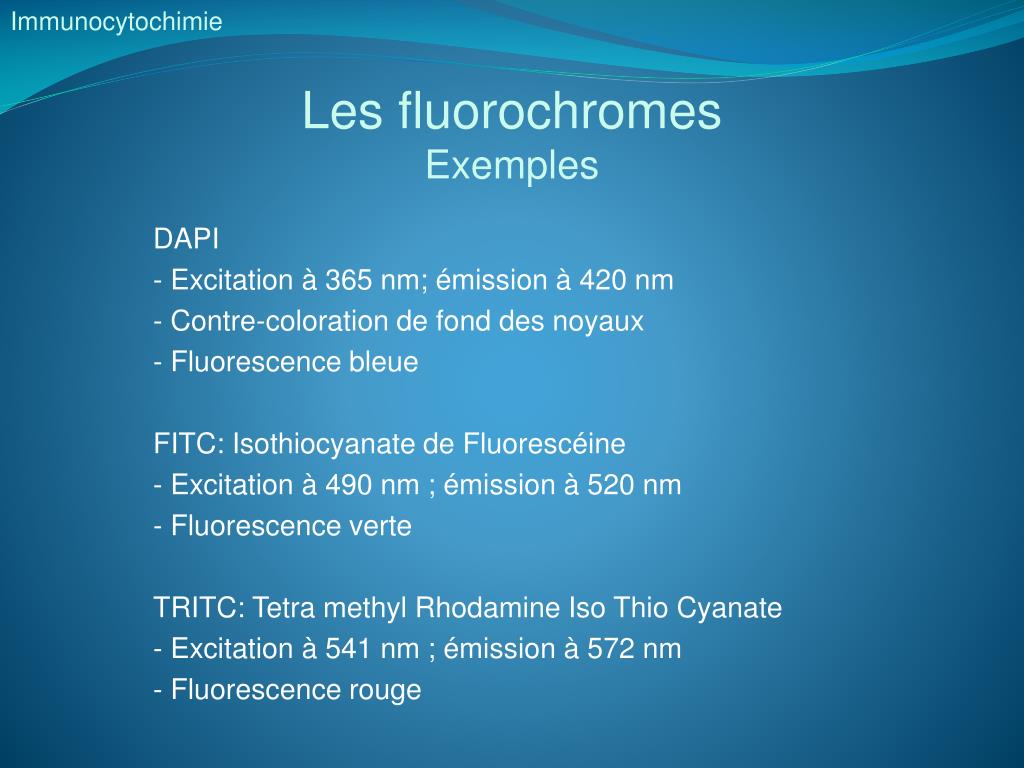 Immunocytochimie

Les fluorochromes
Exemples

DAPI
- Excitation à 365 nm; émission à 420 nm
- Contre-coloration de fond des noyaux
- Fluorescence bleue

FITC: Isothiocyanate de Fluorescéine
- Excitation à 490 nm ; émission à 520 nm
- Fluorescence verte

TRITC: Tetra methyl Rhodamine Iso Thio Cyanate
- Excitation à 541 nm ; émission à 572 nm
- Fluorescence rouge